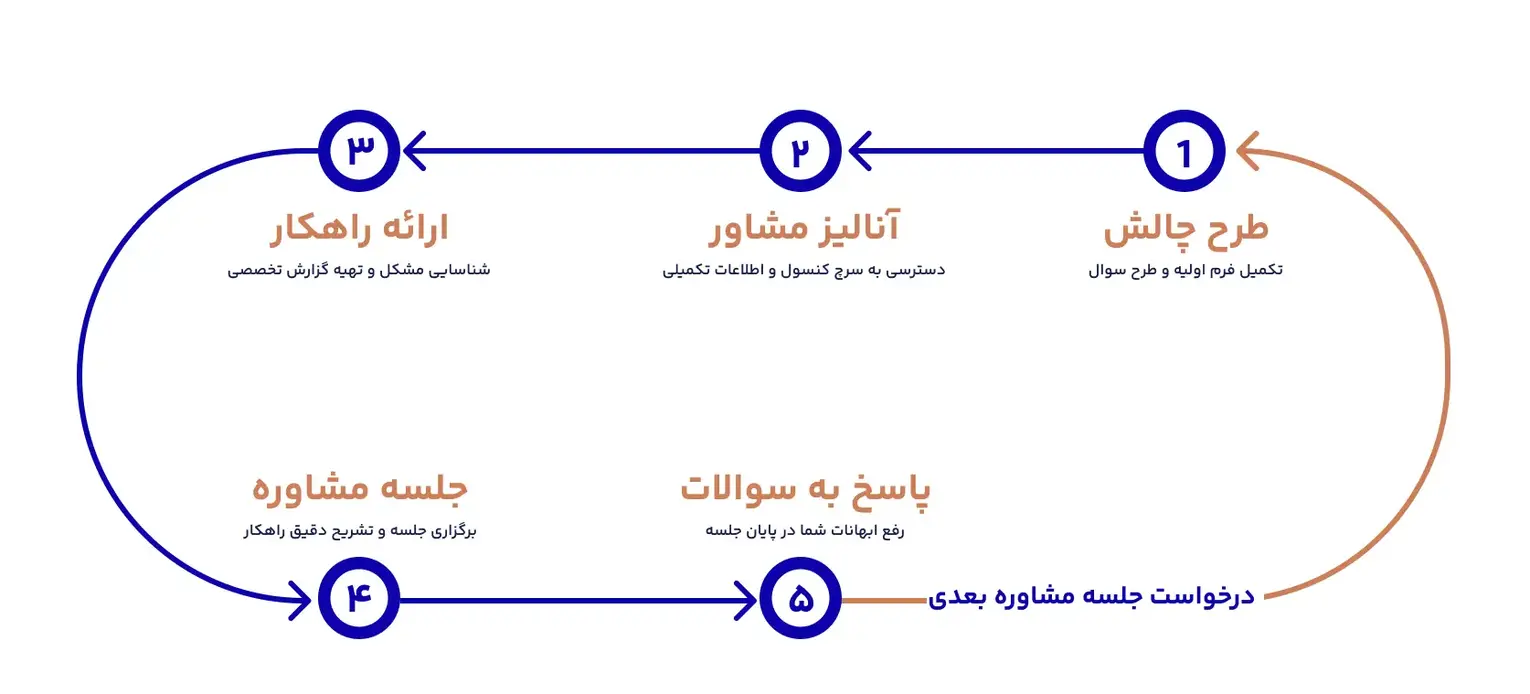 ۱
طرح چالش
تکمیل فرم اولیه و طرح سوال

۲
آنالیز مشاور
دسترسی به سرچ کنسول و اطلاعات تکمیلی

۳
ارائه راهکار
شناسایی مشکل و تهیه گزارش تخصصی

جلسه مشاوره
برگزاری جلسه و تشریح دقیق راهکار
۴

پاسخ به سوالات
رفع ابهامات شما در پایان جلسه
۵

درخواست جلسه مشاوره بعدی